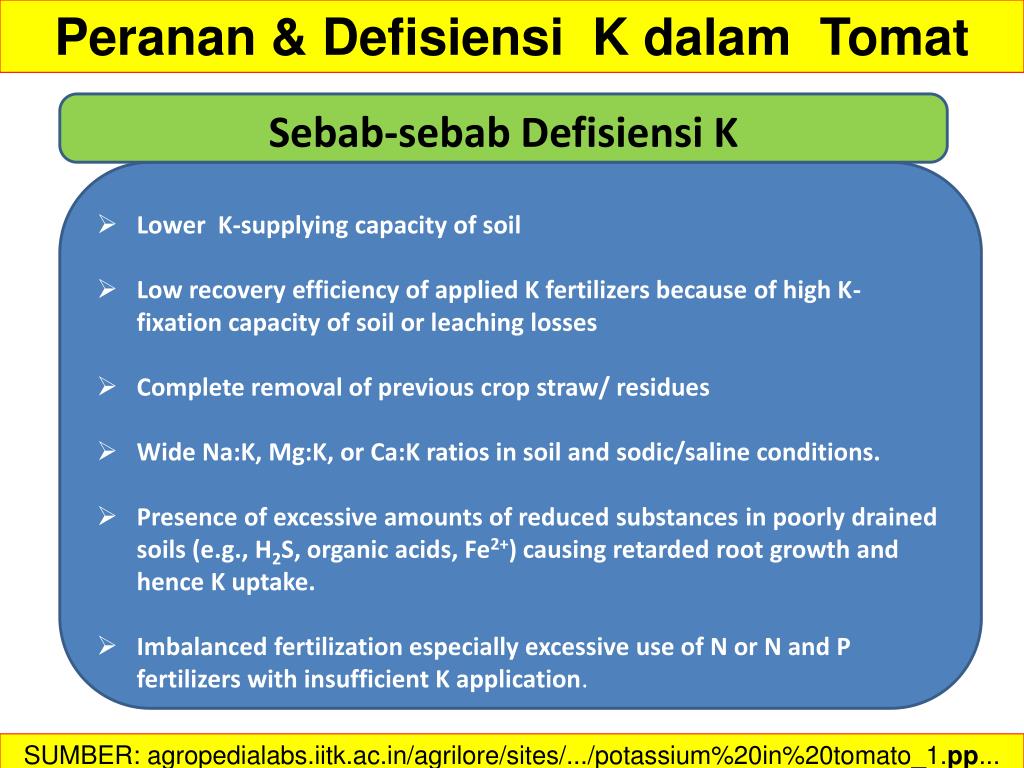 Peranan & Defisiensi K dalam Tomat

Sebab-sebab Defisiensi K

➢ Lower K-supplying capacity of soil

➢ Low recovery efficiency of applied K fertilizers because of high K-fixation capacity of soil or leaching losses

➢ Complete removal of previous crop straw/ residues

➢ Wide Na:K, Mg:K, or Ca:K ratios in soil and sodic/saline conditions.

➢ Presence of excessive amounts of reduced substances in poorly drained soils (e.g., $H_2S$, organic acids, $Fe^{2+}$) causing retarded root growth and hence K uptake.

➢ Imbalanced fertilization especially excessive use of N or N and P fertilizers with insufficient K application.

SUMBER: agropedialabs.iitk.ac.in/agrilore/sites/.../potassium%20in%20tomato_1.pp...